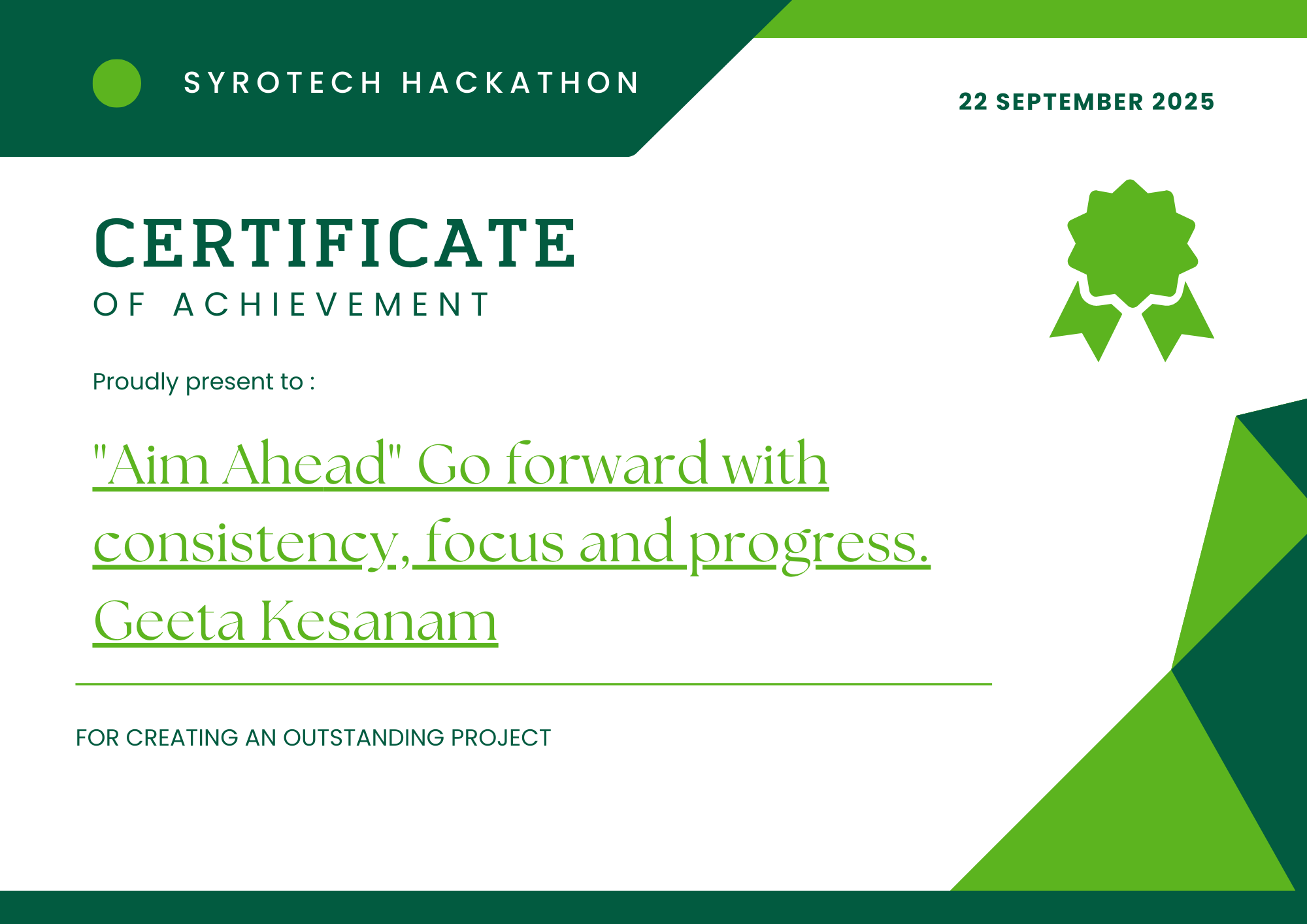 SYROTECH HACKATHON

22 SEPTEMBER 2025

CERTIFICATE
OF ACHIEVEMENT

Proudly present to :

"Aim Ahead" Go forward with consistency, focus and progress. Geeta Kesanam

FOR CREATING AN OUTSTANDING PROJECT